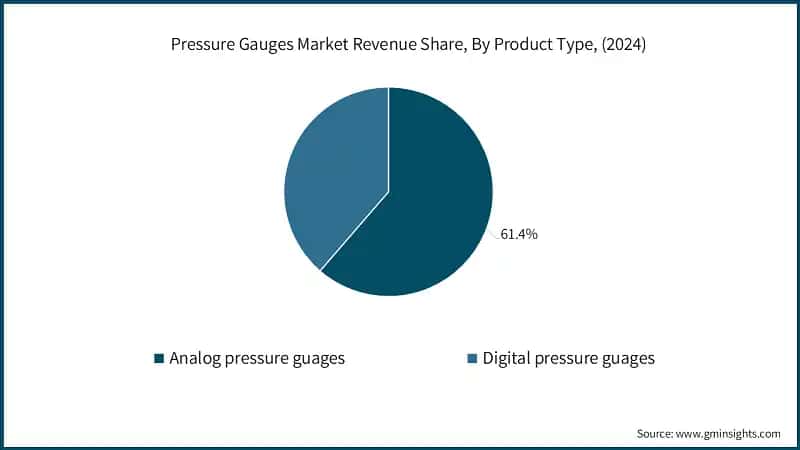 Pressure Gauges Market Revenue Share, By Product Type, (2024)

61.4%

Analog pressure guages

Digital pressure guages

Source: www.gminsights.com